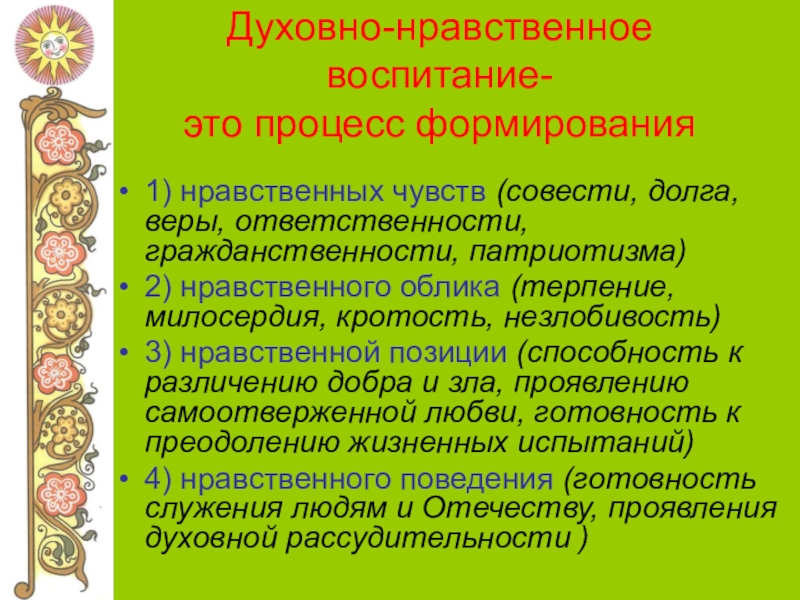 Духовно-нравственное воспитание- это процесс формирования

• 1) нравственных чувств (совести, долга, веры, ответственности, гражданственности, патриотизма)
• 2) нравственного облика (терпение, милосердия, кротость, незлобивость)
• 3) нравственной позиции (способность к различению добра и зла, проявлению самоотверженной любви, готовность к преодолению жизненных испытаний)
• 4) нравственного поведения (готовность служения людям и Отечеству, проявления духовной рассудительности )